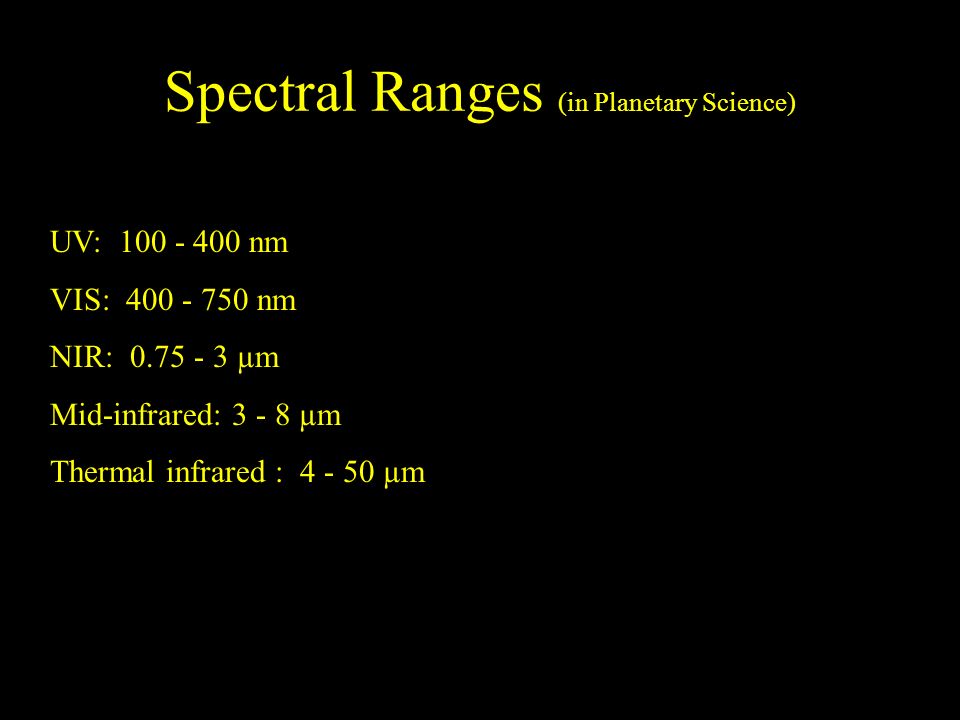 Spectral Ranges (in Planetary Science)

UV: 100 - 400 nm

VIS: 400 - 750 nm

NIR: 0.75 - 3 μm

Mid-infrared: 3 - 8 μm

Thermal infrared : 4 - 50 μm